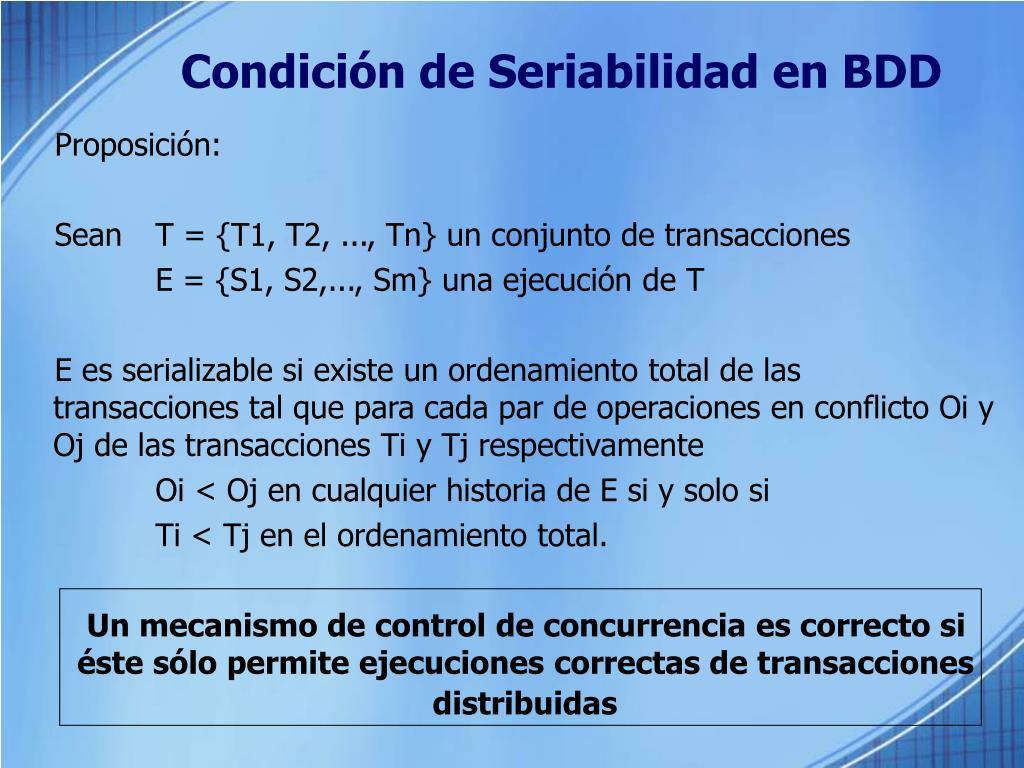 Condición de Seriabilidad en BDD

Proposición:

Sean T = {T1, T2, ..., Tn} un conjunto de transacciones
E = {S1, S2,..., Sm} una ejecución de T

E es serializable si existe un ordenamiento total de las transacciones tal que para cada par de operaciones en conflicto Oi y Oj de las transacciones Ti y Tj respectivamente
Oi < Oj en cualquier historia de E si y solo si
Ti < Tj en el ordenamiento total.

Un mecanismo de control de concurrencia es correcto si éste sólo permite ejecuciones correctas de transacciones distribuidas